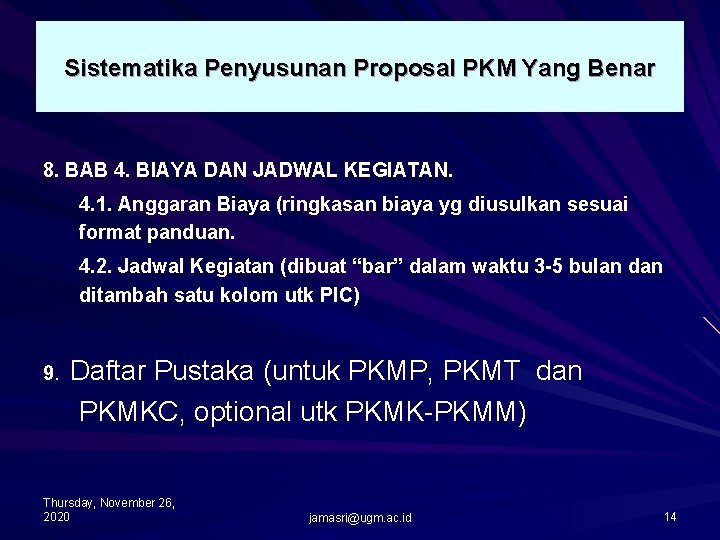 Sistematika Penyusunan Proposal PKM Yang Benar

8. BAB 4. BIAYA DAN JADWAL KEGIATAN.

4.1. Anggaran Biaya (ringkasan biaya yg diusulkan sesuai format panduan.

4.2. Jadwal Kegiatan (dibuat “bar” dalam waktu 3-5 bulan dan ditambah satu kolom utk PIC)

9. Daftar Pustaka (untuk PKMP, PKMT dan PKMKC, optional utk PKMK-PKMM)

Thursday, November 26, 2020

jamasri@ugm.ac.id

14